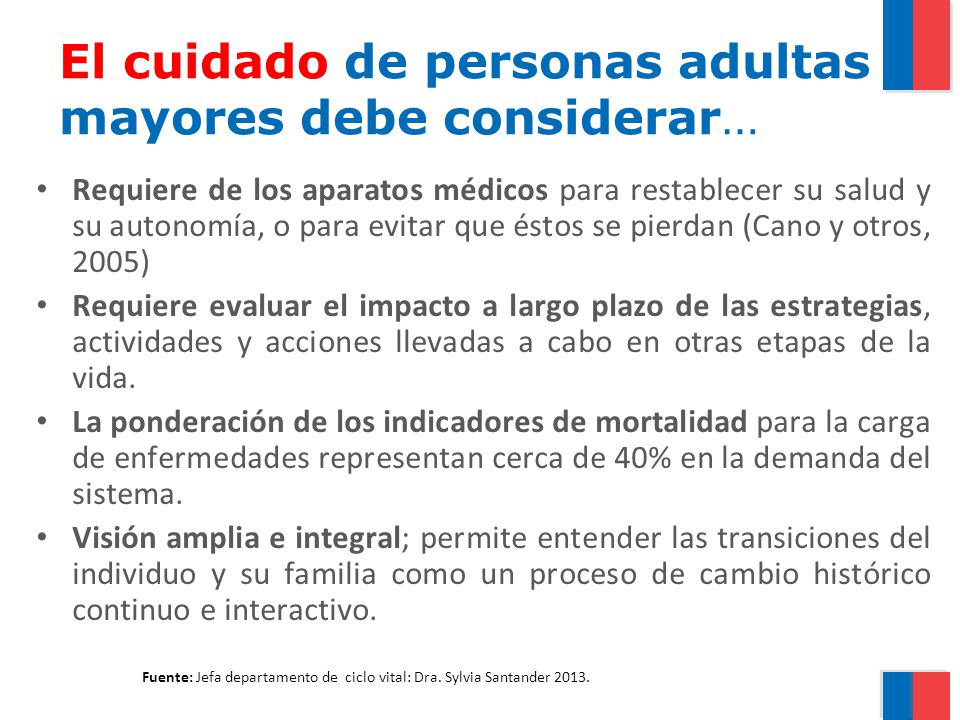 El cuidado de personas adultas mayores debe considerar…

• Requiere de los aparatos médicos para restablecer su salud y su autonomía, o para evitar que éstos se pierdan (Cano y otros, 2005)
• Requiere evaluar el impacto a largo plazo de las estrategias, actividades y acciones llevadas a cabo en otras etapas de la vida.
• La ponderación de los indicadores de mortalidad para la carga de enfermedades representan cerca de 40% en la demanda del sistema.
• Visión amplia e integral; permite entender las transiciones del individuo y su familia como un proceso de cambio histórico continuo e interactivo.

Fuente: Jefa departamento de ciclo vital: Dra. Sylvia Santander 2013.